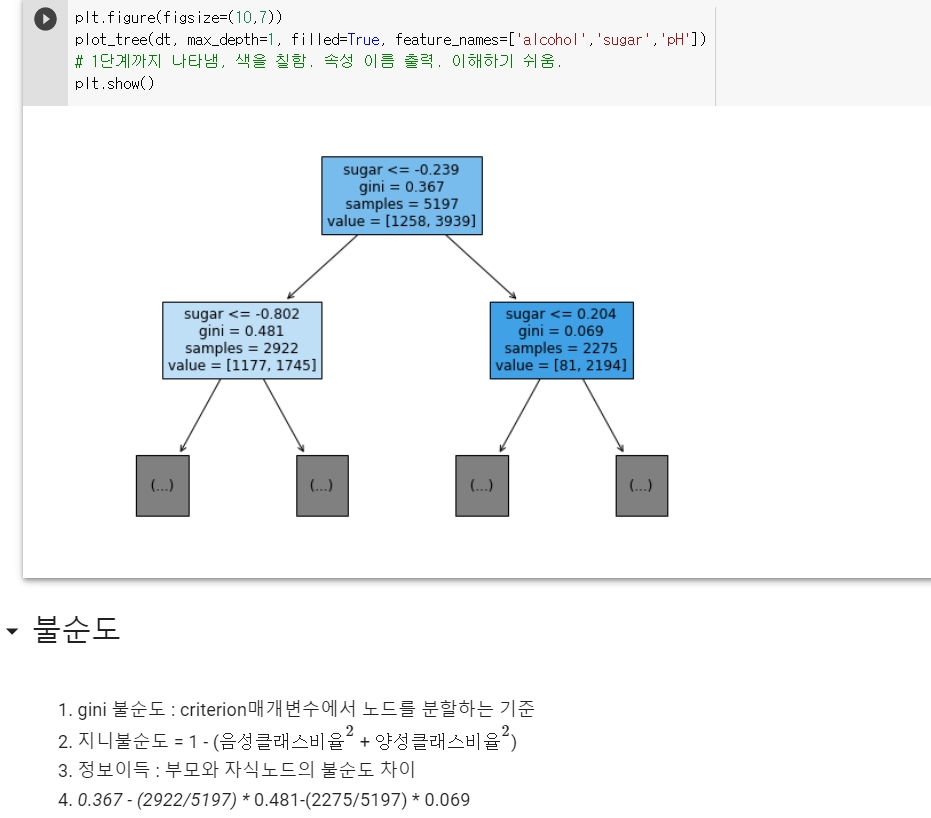 plt.figure(figsize=(10,7))
plot_tree(dt, max_depth=1, filled=True, feature_names=['alcohol','sugar','pH'])
# 1단계까지 나타냄, 색을 칠함. 속성 이름 출력. 이해하기 쉬움.
plt.show()

sugar <= -0.239
gini = 0.367
samples = 5197
value = [1258, 3939]

sugar <= -0.802
gini = 0.481
samples = 2922
value = [1177, 1745]

sugar <= 0.204
gini = 0.069
samples = 2275
value = [81, 2194]

(...)

(...)

(...)

(...)

불순도

1. gini 불순도 : criterion매개변수에서 노드를 분할하는 기준
2. 지니불순도 = 1 - (음성클래스비율$^2$ + 양성클래스비율$^2$)
3. 정보이득 : 부모와 자식노드의 불순도 차이
4. 0.367 - (2922/5197) * 0.481-(2275/5197) * 0.069